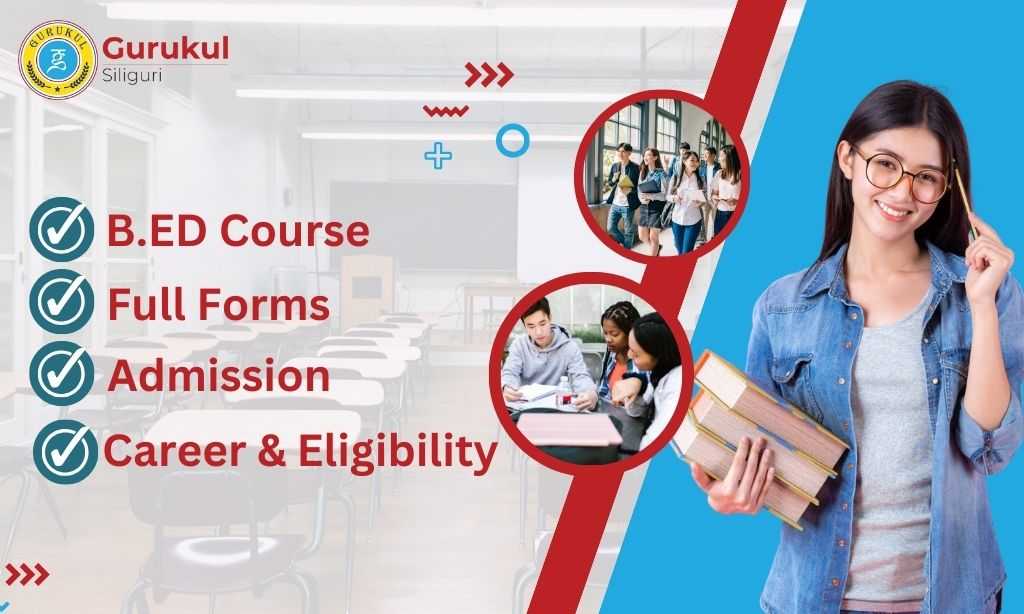 GURUKUL
Gurukul
Siliguri

B.ED Course
Full Forms
Admission
Career & Eligibility